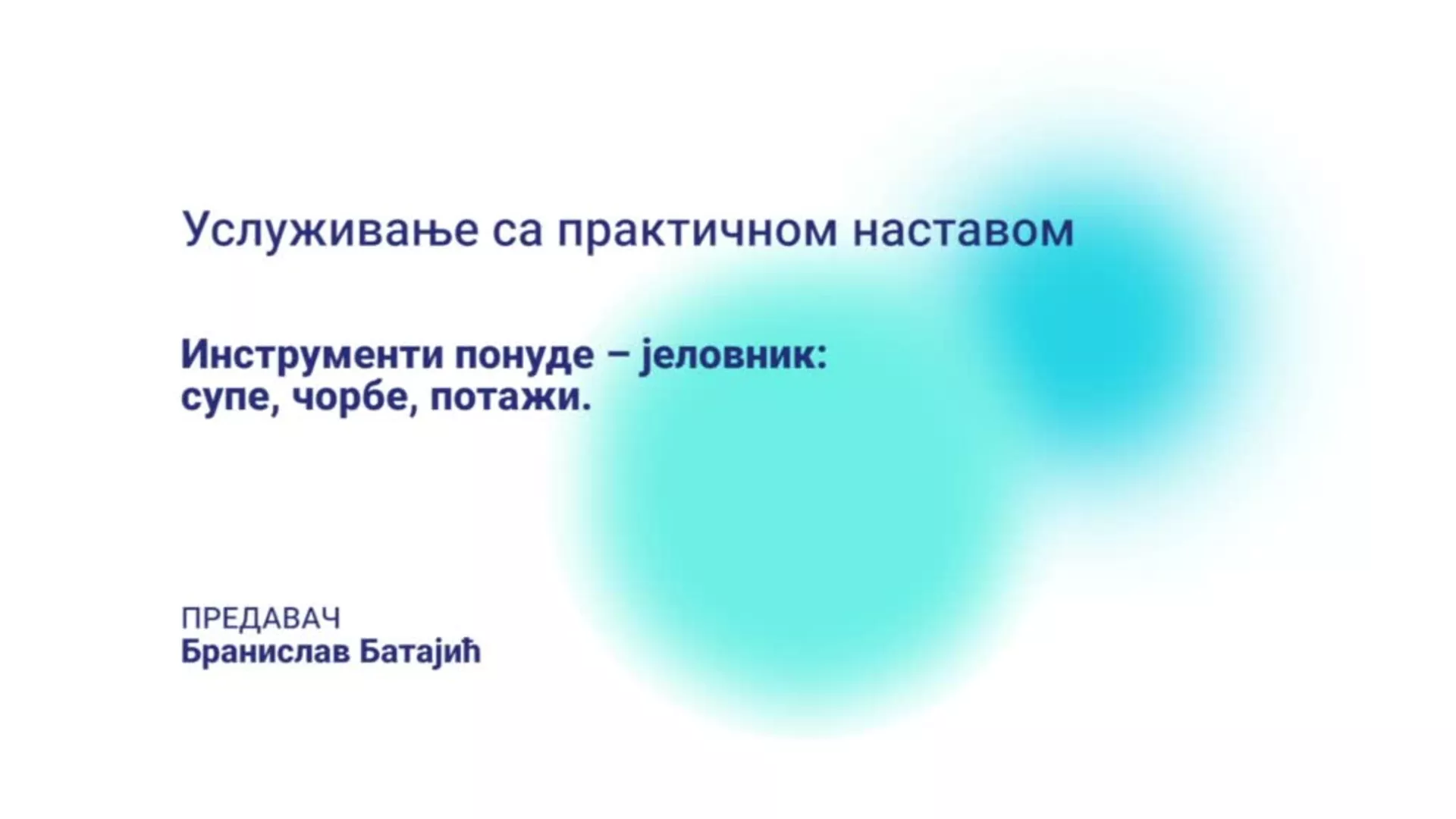 Услуживање са практичном наставом

Инструменти понуде – јеловник:
супе, чорбе, потажи.

ПРЕДАВАЧ
Бранислав Батајић